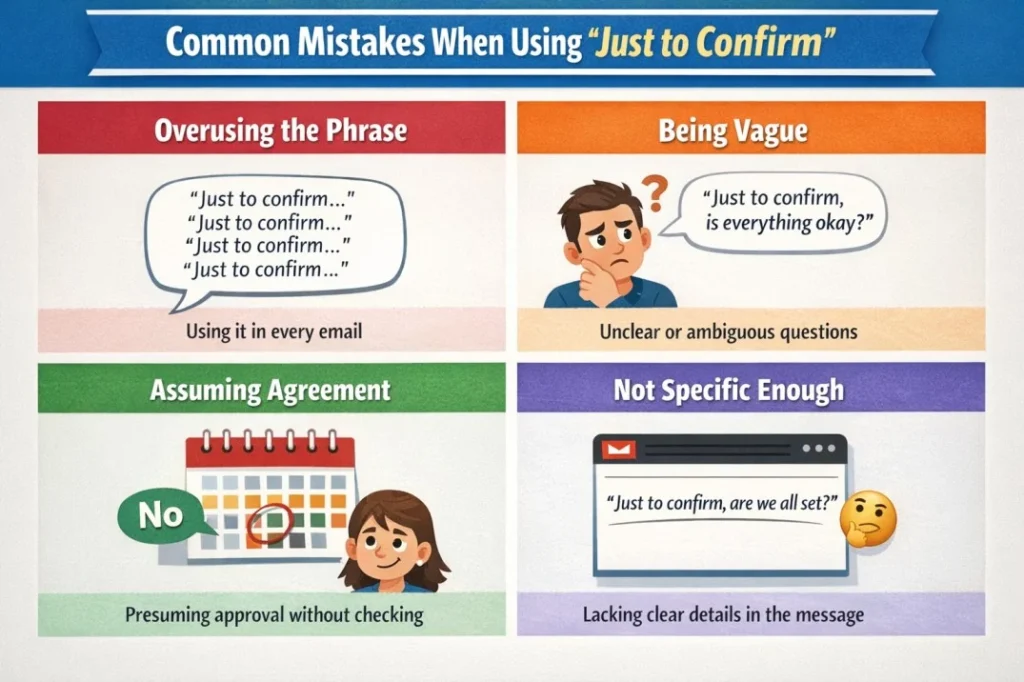 Common Mistakes When Using "Just to Confirm"

Overusing the Phrase

"Just to confirm..."
"Just to confirm..."
"Just to confirm..."
"Just to confirm..."

Using it in every email

Being Vague

?

"Just to confirm, is everything okay?"

Unclear or ambiguous questions

Assuming Agreement

No

Presuming approval without checking

Not Specific Enough

"Just to confirm, are we all set?"

Lacking clear details in the message